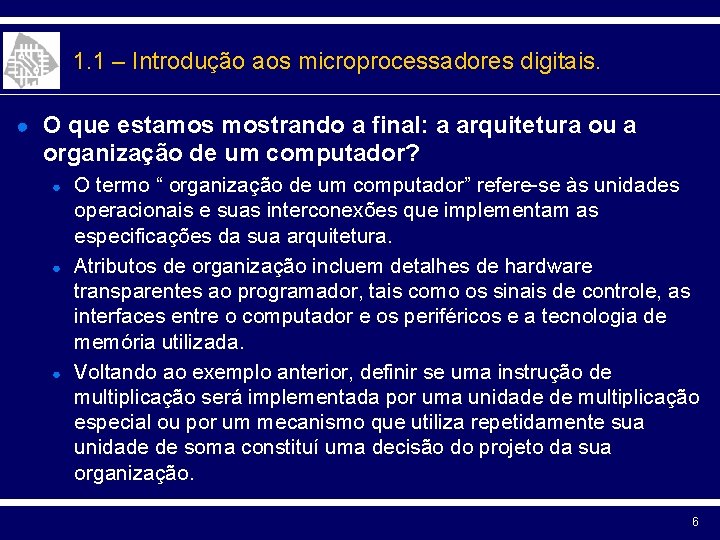 1.1 – Introdução aos microprocessadores digitais.

O que estamos mostrando a final: a arquitetura ou a organização de um computador?

O termo “ organização de um computador” refere-se às unidades operacionais e suas interconexões que implementam as especificações da sua arquitetura.

Atributos de organização incluem detalhes de hardware transparentes ao programador, tais como os sinais de controle, as interfaces entre o computador e os periféricos e a tecnologia de memória utilizada.

Voltando ao exemplo anterior, definir se uma instrução de multiplicação será implementada por uma unidade de multiplicação especial ou por um mecanismo que utiliza repetidamente sua unidade de soma constituí uma decisão do projeto da sua organização.

6